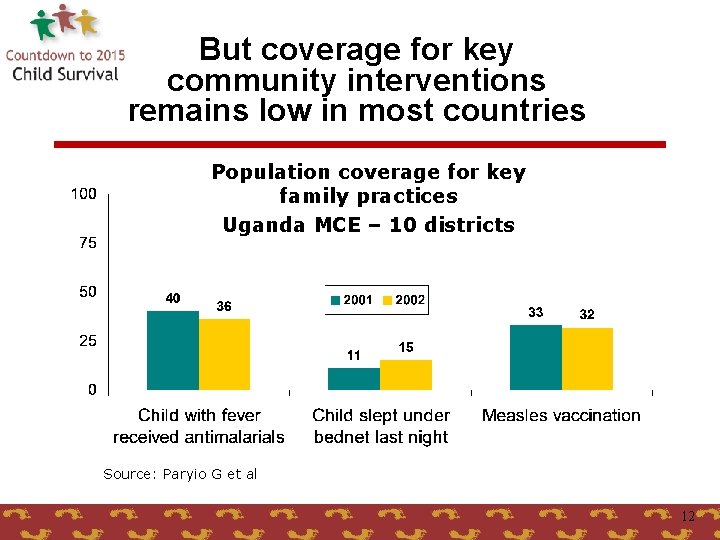 Countdown to 2015
Child Survival

But coverage for key community interventions remains low in most countries

Population coverage for key family practices
Uganda MCE – 10 districts

100
75
50
25
0

2001 2002

40 36
11 15
33 32

Child with fever received antimalarials
Child slept under bednet last night
Measles vaccination

Source: Paryio G et al

12